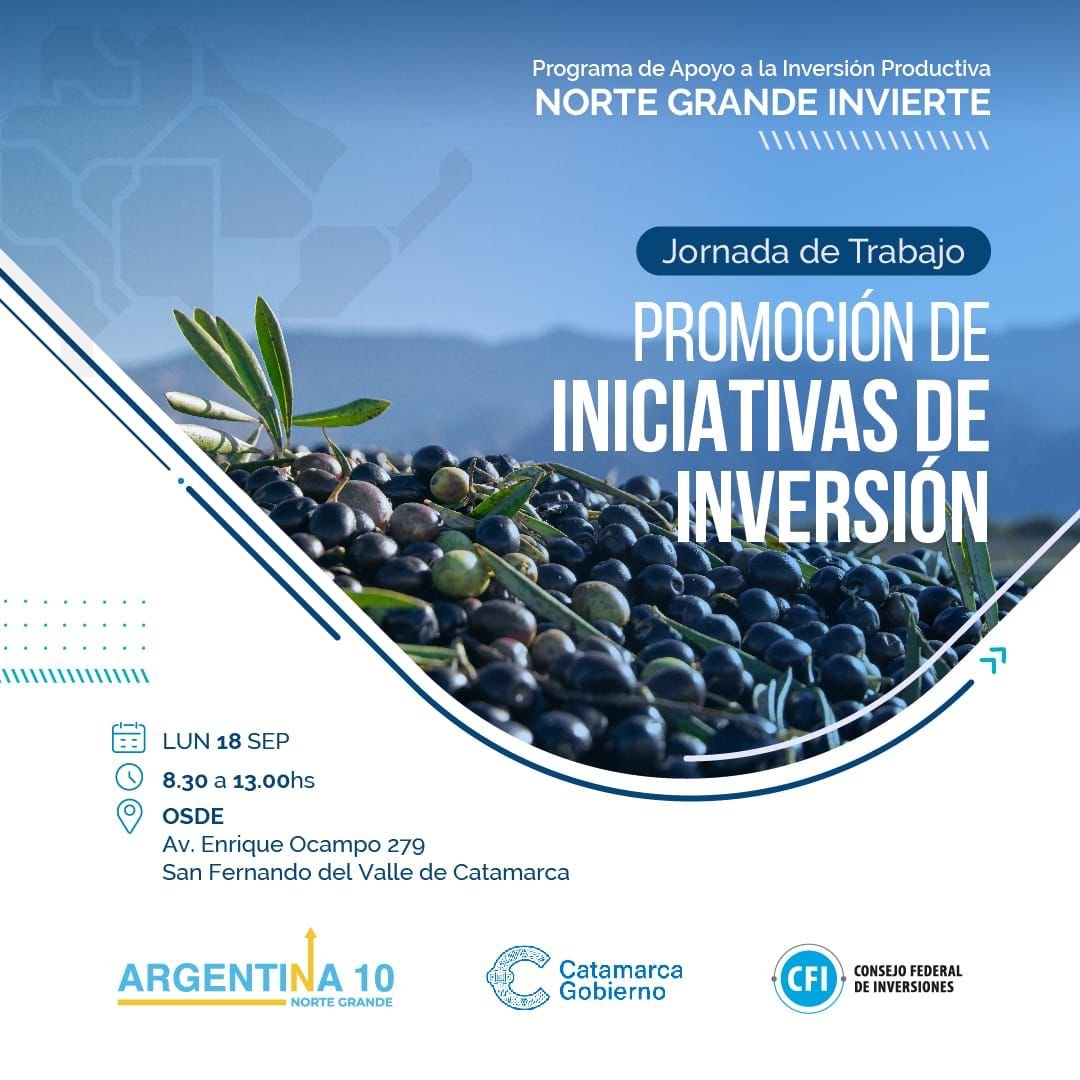 Programa de Apoyo a la Inversión Productiva
NORTE GRANDE INVIERTE

Jornada de Trabajo

PROMOCIÓN DE INICIATIVAS DE INVERSIÓN

LUN 18 SEP
8.30 a 13.00hs
OSDE
Av. Enrique Ocampo 279
San Fernando del Valle de Catamarca

ARGENTINA 10
NORTE GRANDE

Catamarca Gobierno

CFI
CONSEJO FEDERAL DE INVERSIONES